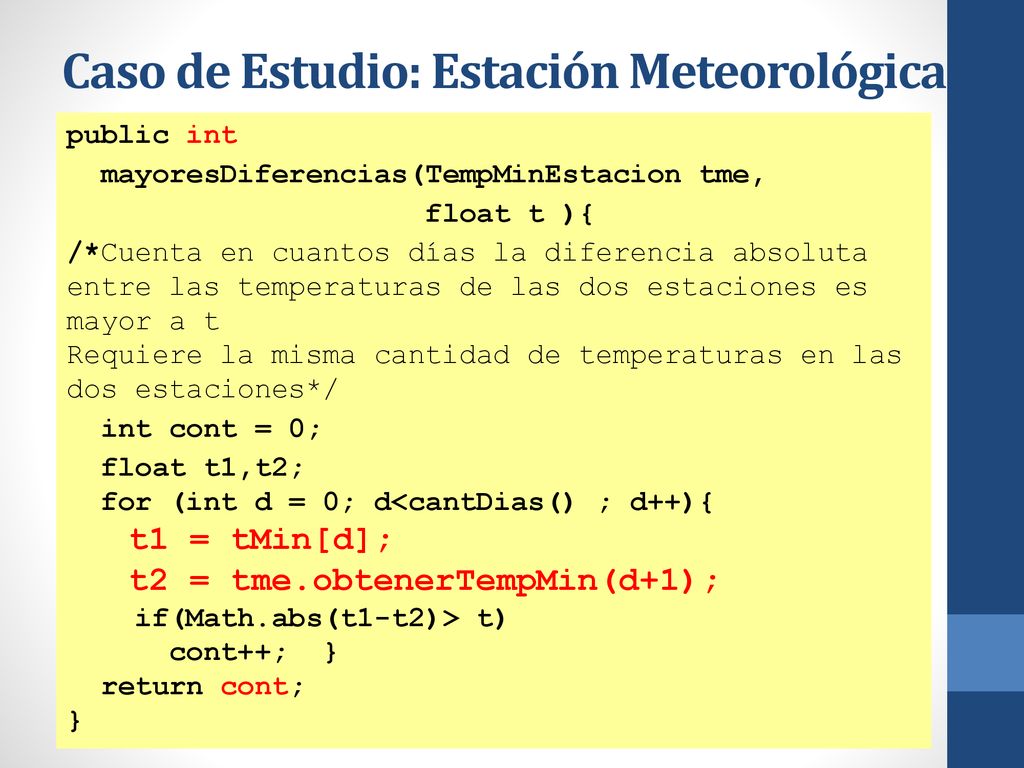 Caso de Estudio: Estación Meteorológica

public int
  mayoresDiferencias(TempMinEstacion tme,
                              float t ){
/*Cuenta en cuantos días la diferencia absoluta entre las temperaturas de las dos estaciones es mayor a t
Requiere la misma cantidad de temperaturas en las dos estaciones*/
  int cont = 0;
  float t1,t2;
  for (int d = 0; d<cantDias() ; d++){
    t1 = tMin[d];
    t2 = tme.obtenerTempMin(d+1);
    if(Math.abs(t1-t2)> t)
      cont++;  }
  return cont;
}